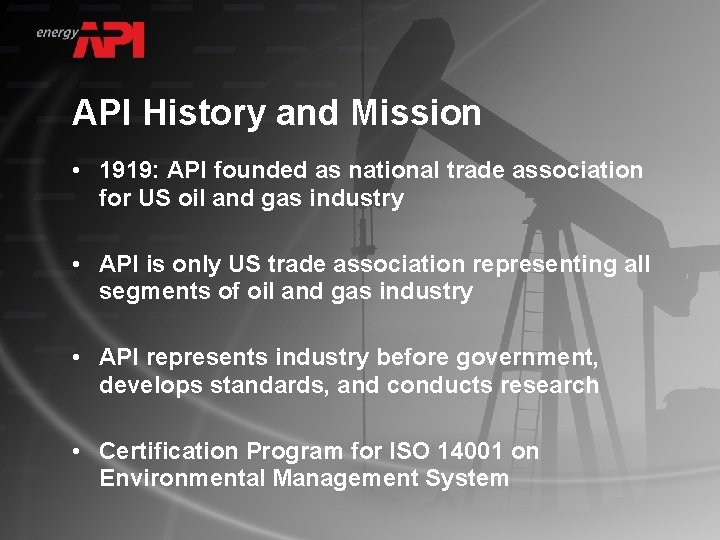 energy API

API History and Mission

• 1919: API founded as national trade association for US oil and gas industry

• API is only US trade association representing all segments of oil and gas industry

• API represents industry before government, develops standards, and conducts research

• Certification Program for ISO 14001 on Environmental Management System